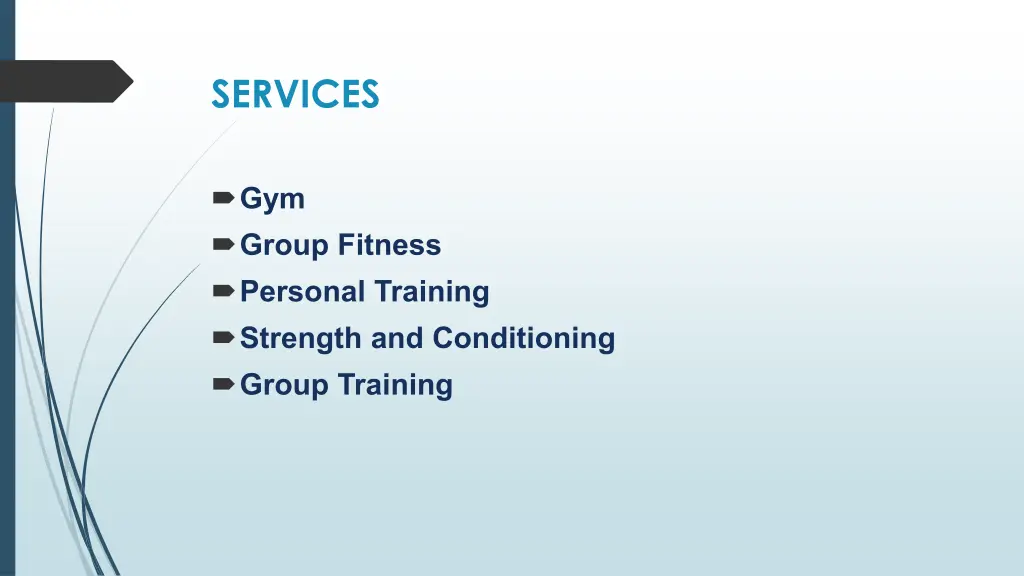 SERVICES

Gym
Group Fitness
Personal Training
Strength and Conditioning
Group Training